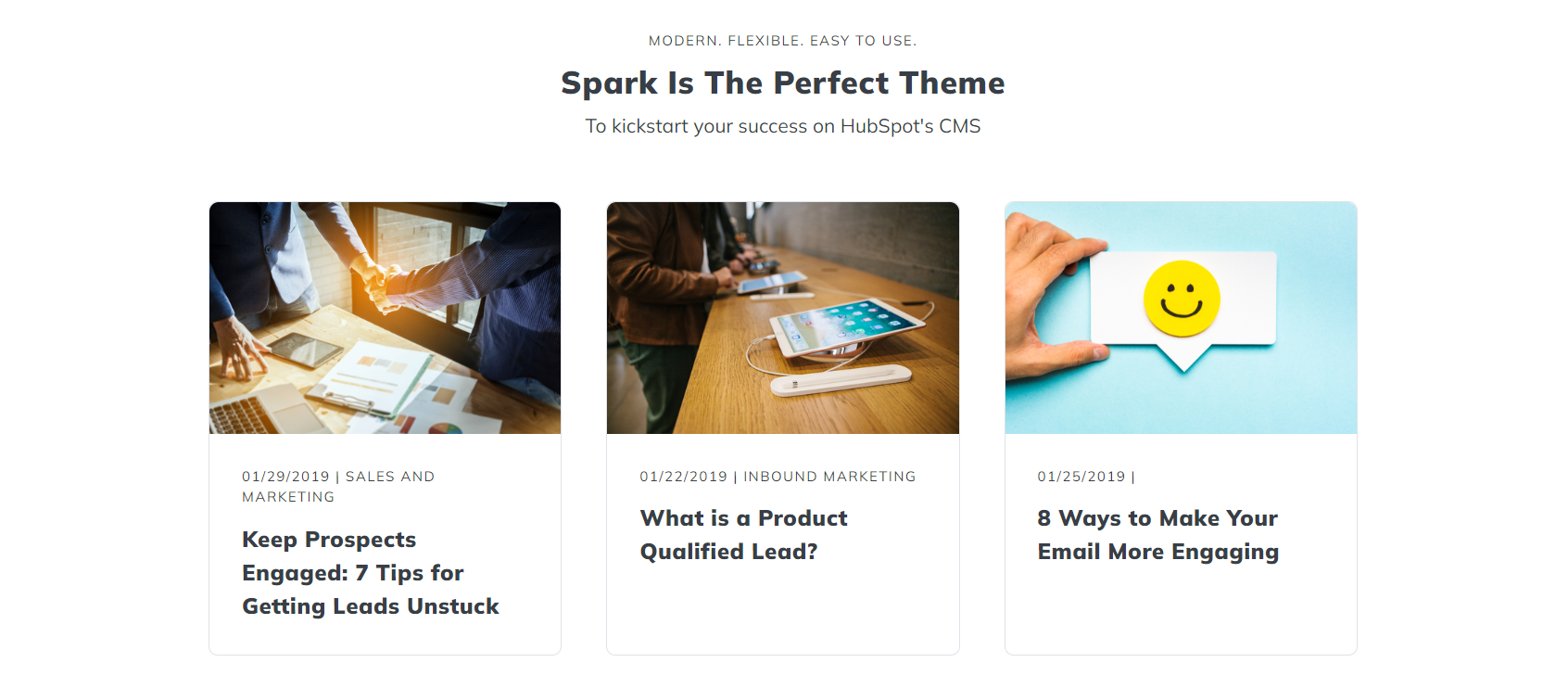 MODERN. FLEXIBLE. EASY TO USE.

Spark Is The Perfect Theme

To kickstart your success on HubSpot's CMS

01/29/2019 | SALES AND MARKETING

Keep Prospects Engaged: 7 Tips for Getting Leads Unstuck

01/22/2019 | INBOUND MARKETING

What is a Product Qualified Lead?

01/25/2019 |

8 Ways to Make Your Email More Engaging